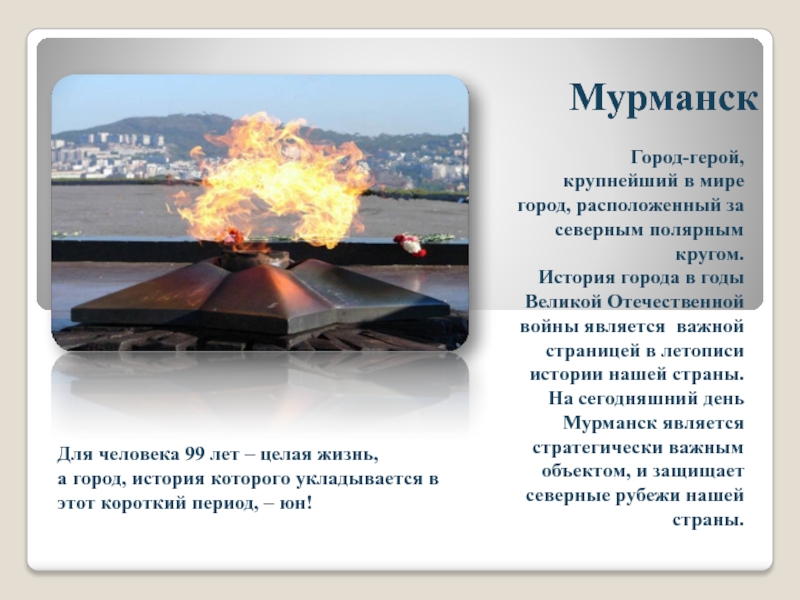 Мурманск

Город-герой, крупнейший в мире город, расположенный за северным полярным кругом.
История города в годы Великой Отечественной войны является важной страницей в летописи истории нашей страны.
На сегодняшний день Мурманск является стратегически важным объектом, и защищает северные рубежи нашей страны.

Для человека 99 лет – целая жизнь, а город, история которого укладывается в этот короткий период, – юн!